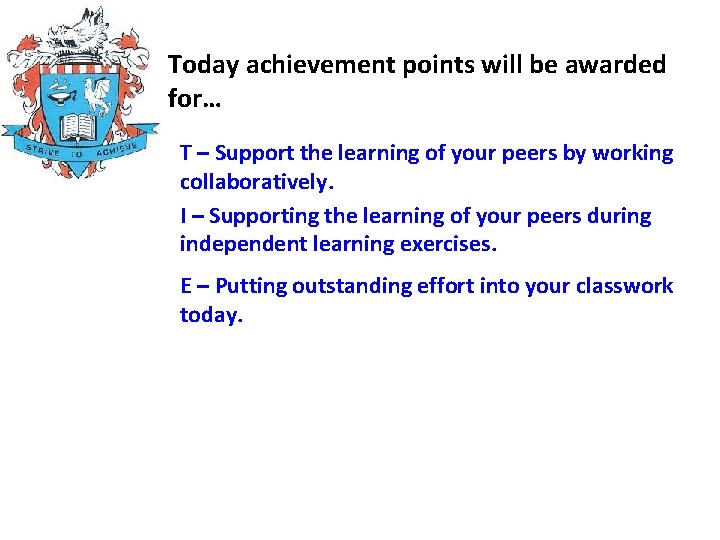 STRIVE TO ACHIEVE

Today achievement points will be awarded for…

T – Support the learning of your peers by working collaboratively.

I – Supporting the learning of your peers during independent learning exercises.

E – Putting outstanding effort into your classwork today.